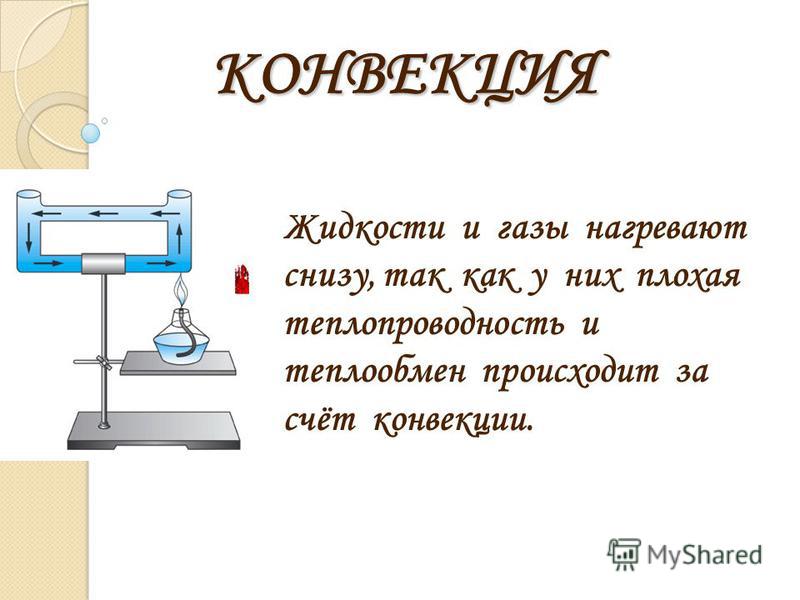 КОНВЕКЦИЯ

Жидкости и газы нагревают снизу, так как у них плохая теплопроводность и теплообмен происходит за счёт конвекции.

MyShared